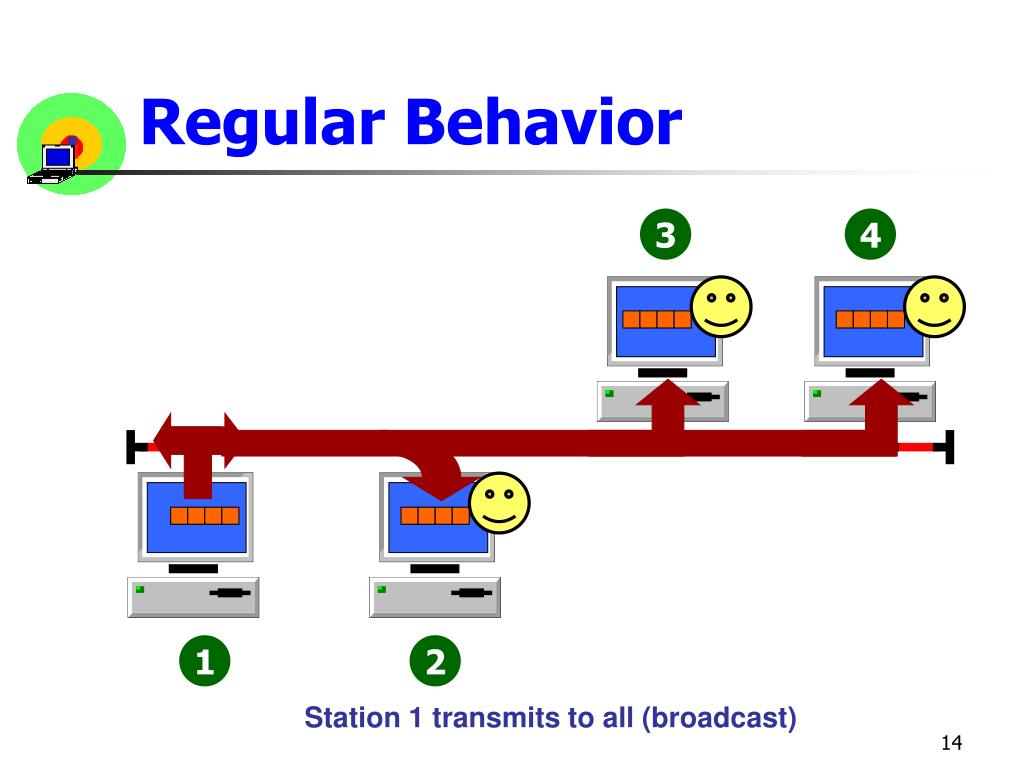 Regular Behavior

3

4

1

2

Station 1 transmits to all (broadcast)

14